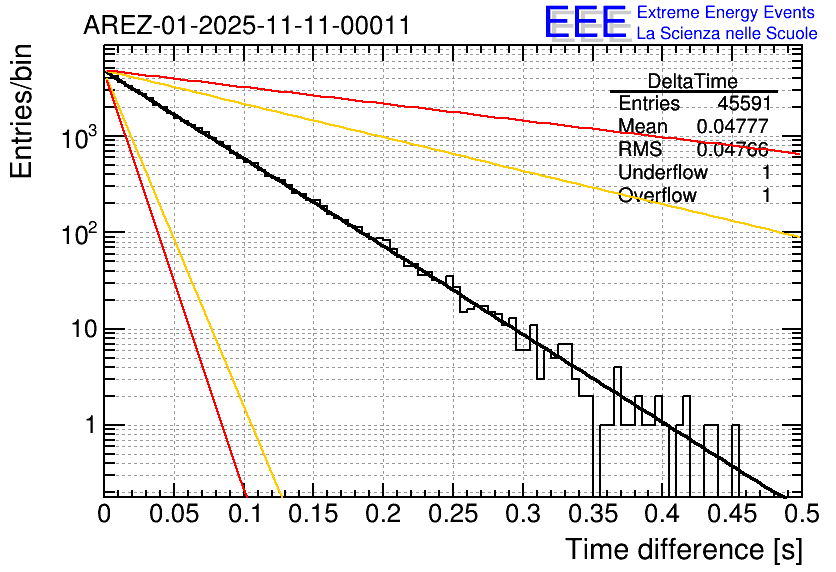 AREZ-01-2025-11-11-00011

EEE Extreme Energy Events
La Scienza nelle Scuole

| DeltaTime | |
|---|---|
| Entries | 45591 |
| Mean | 0.04777 |
| RMS | 0.04766 |
| Underflow | 1 |
| Overflow | 1 |

Entries/bin

$10^3$
$10^2$
10
1

0 0.05 0.1 0.15 0.2 0.25 0.3 0.35 0.4 0.45 0.5

Time difference [s]